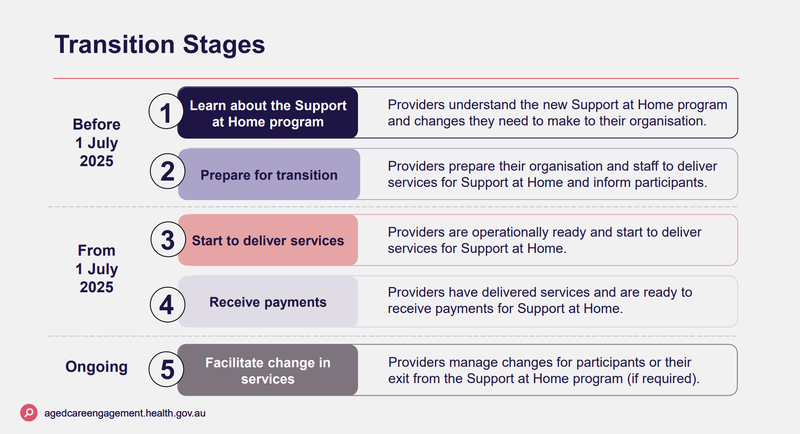 Transition Stages

Before 1 July 2025

1 Learn about the Support at Home program

Providers understand the new Support at Home program and changes they need to make to their organisation.

2 Prepare for transition

Providers prepare their organisation and staff to deliver services for Support at Home and inform participants.

From 1 July 2025

3 Start to deliver services

Providers are operationally ready and start to deliver services for Support at Home.

4 Receive payments

Providers have delivered services and are ready to receive payments for Support at Home.

Ongoing

5 Facilitate change in services

Providers manage changes for participants or their exit from the Support at Home program (if required).

agedcareengagement.health.gov.au